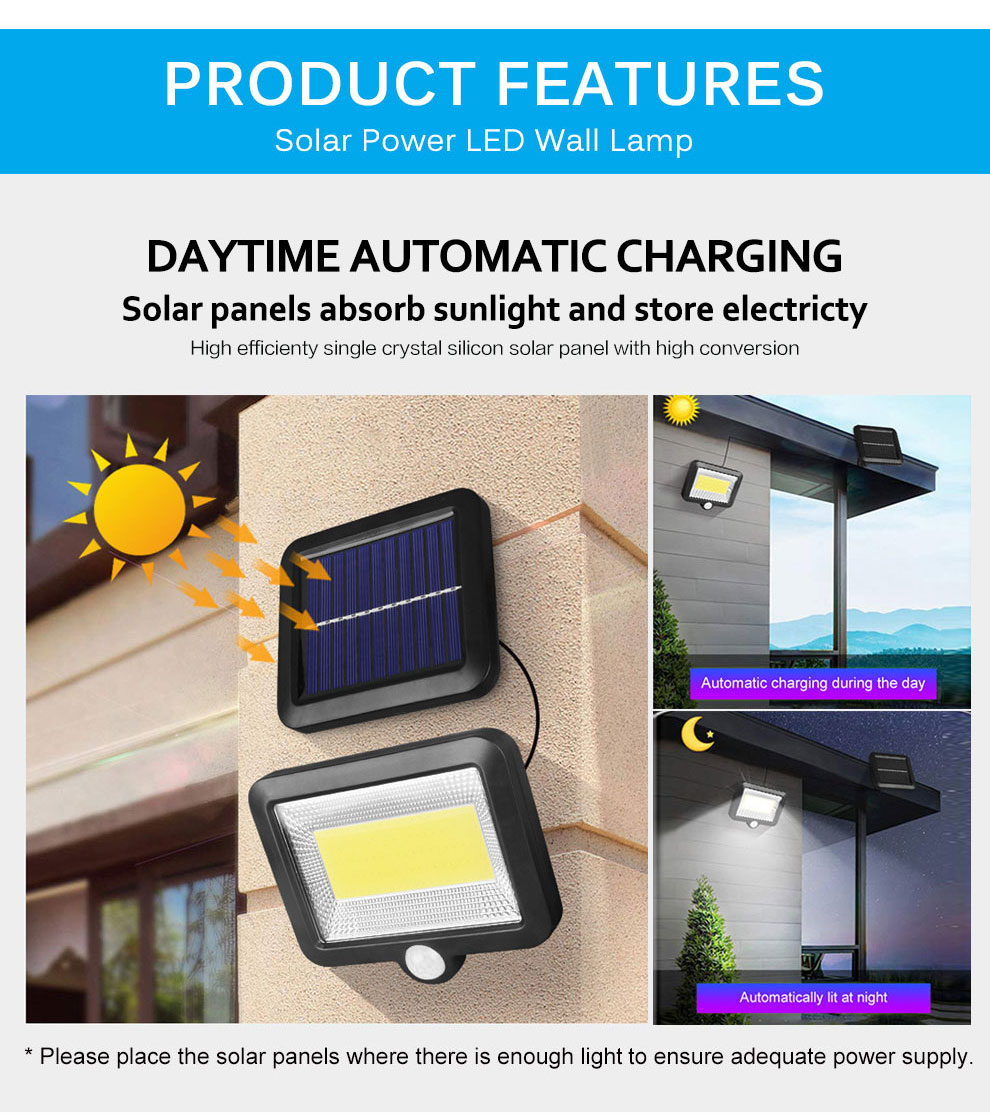 PRODUCT FEATURES
Solar Power LED Wall Lamp

DAYTIME AUTOMATIC CHARGING
Solar panels absorb sunlight and store electricty
High efficienty single crystal silicon solar panel with high conversion

Automatic charging during the day

Automatically lit at night

* Please place the solar panels where there is enough light to ensure adequate power supply.